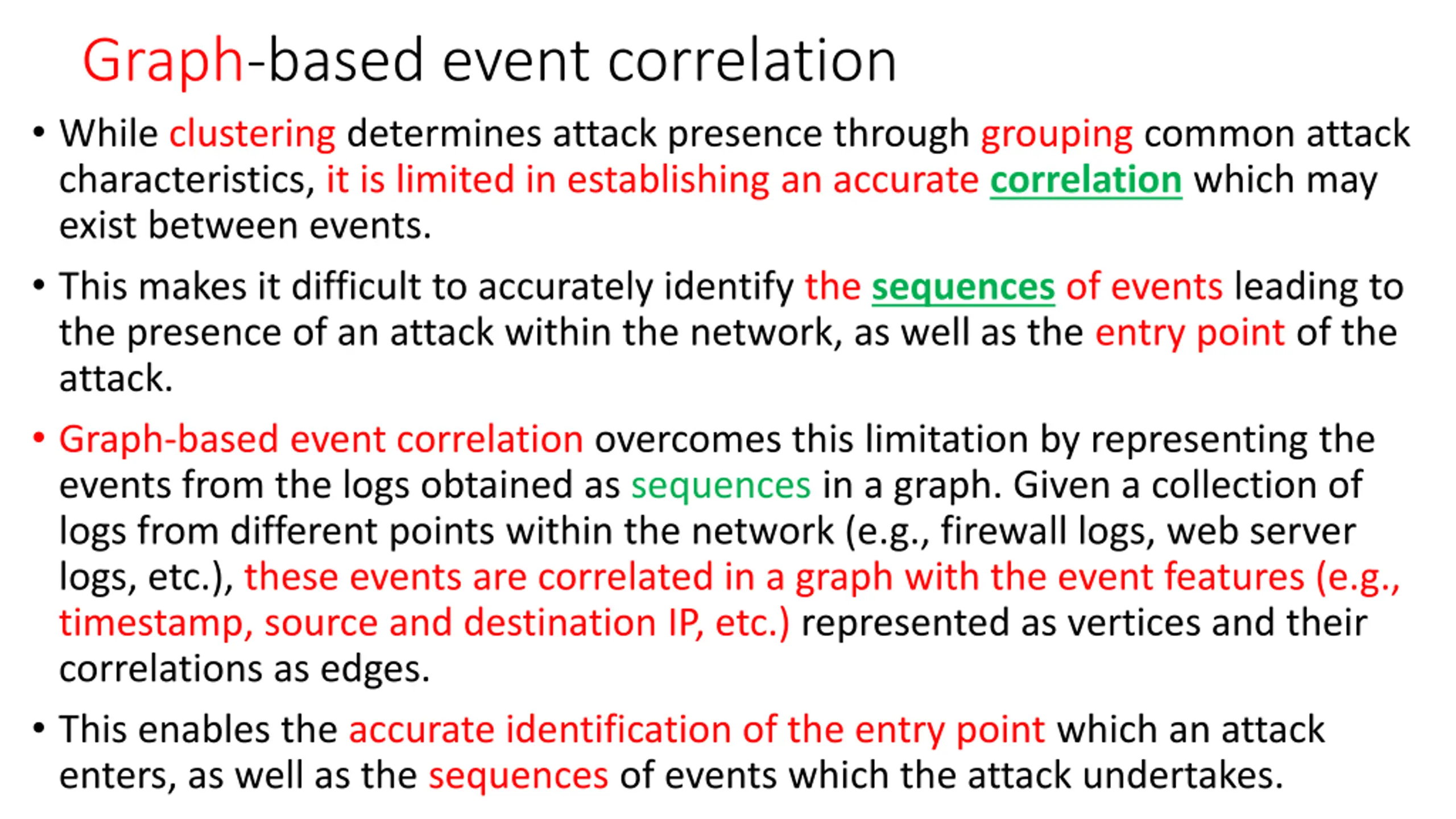 Graph-based event correlation

• While clustering determines attack presence through grouping common attack characteristics, it is limited in establishing an accurate correlation which may exist between events.

• This makes it difficult to accurately identify the sequences of events leading to the presence of an attack within the network, as well as the entry point of the attack.

• Graph-based event correlation overcomes this limitation by representing the events from the logs obtained as sequences in a graph. Given a collection of logs from different points within the network (e.g., firewall logs, web server logs, etc.), these events are correlated in a graph with the event features (e.g., timestamp, source and destination IP, etc.) represented as vertices and their correlations as edges.

• This enables the accurate identification of the entry point which an attack enters, as well as the sequences of events which the attack undertakes.